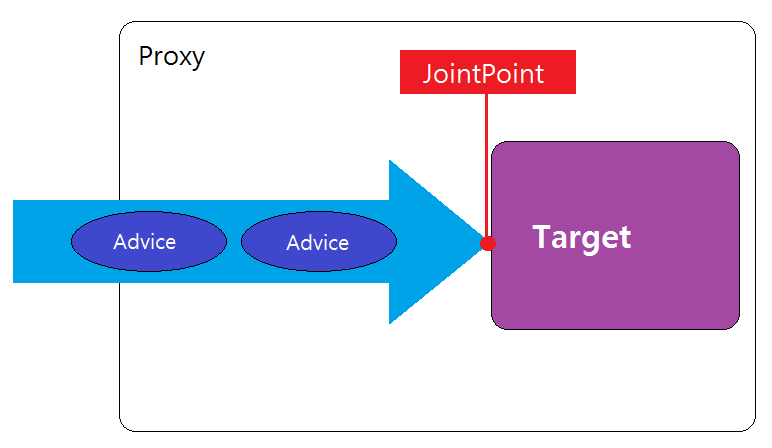 Proxy

JointPoint

Advice

Advice

Target